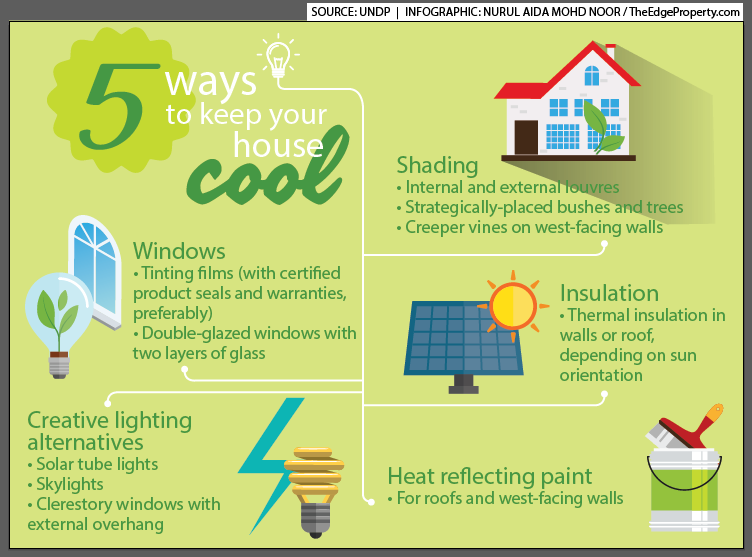 SOURCE: UNDP | INFOGRAPHIC: NURUL AIDA MOHD NOOR / TheEdgeProperty.com

5 ways to keep your house cool

Shading
• Internal and external louvres
• Strategically-placed bushes and trees
• Creeper vines on west-facing walls

Windows
• Tinting films (with certified product seals and warranties, preferably)
• Double-glazed windows with two layers of glass

Insulation
• Thermal insulation in walls or roof, depending on sun orientation

Creative lighting alternatives
• Solar tube lights
• Skylights
• Clerestory windows with external overhang

Heat reflecting paint
• For roofs and west-facing walls